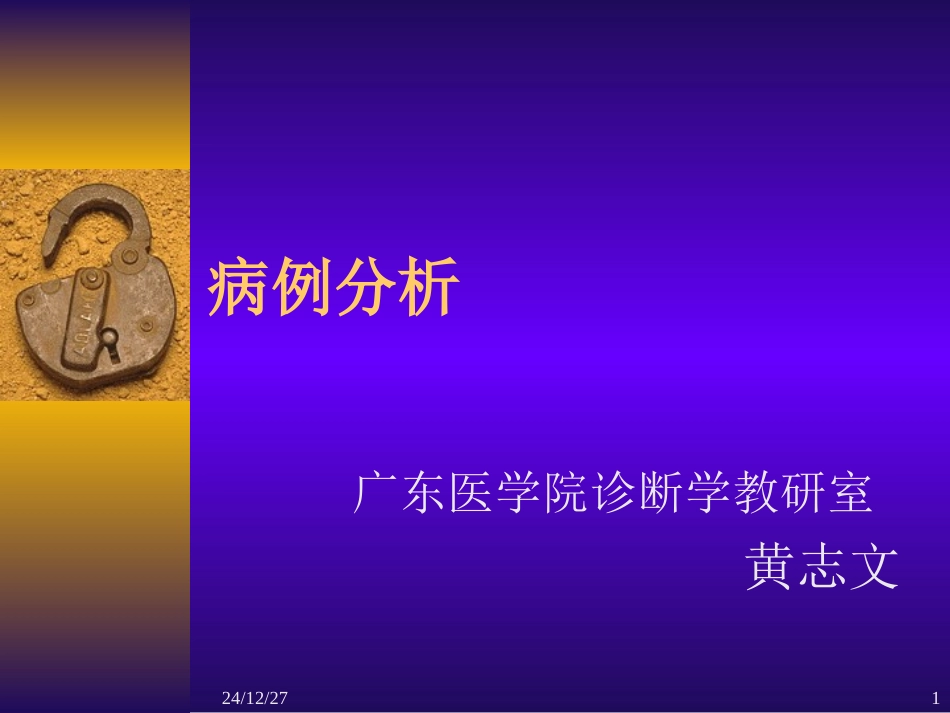 病例分析

广东医学院诊断学教研室
黄志文

24/12/27

1